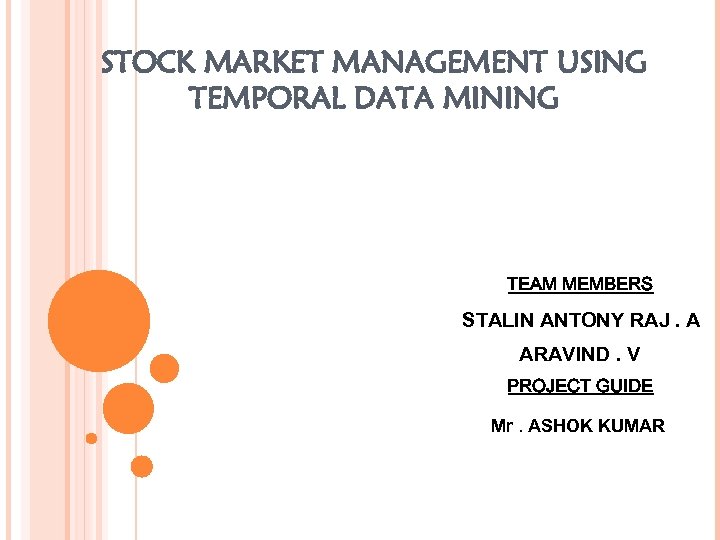 STOCK MARKET MANAGEMENT USING TEMPORAL DATA MINING

TEAM MEMBERS

STALIN ANTONY RAJ . A

ARAVIND . V

PROJECT GUIDE

Mr . ASHOK KUMAR